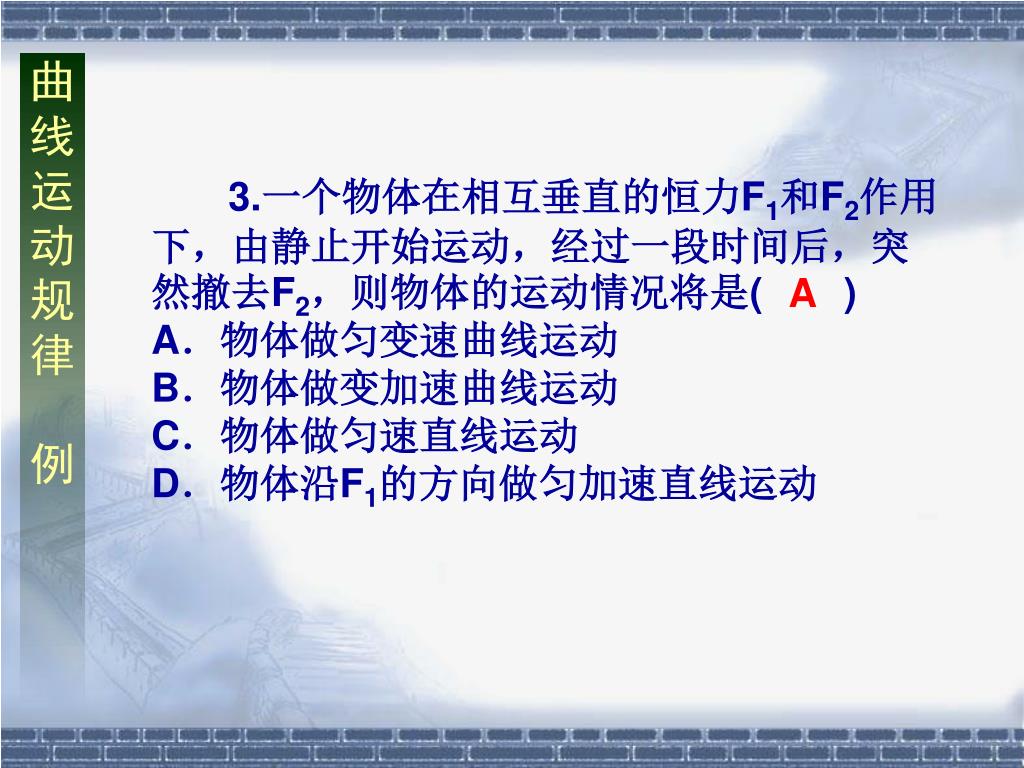 曲线运动规律

例

3.一个物体在相互垂直的恒力$F_1$和$F_2$作用下，由静止开始运动，经过一段时间后，突然撤去$F_2$，则物体的运动情况将是( A )
A．物体做匀变速曲线运动
B．物体做变加速曲线运动
C．物体做匀速直线运动
D．物体沿$F_1$的方向做匀加速直线运动